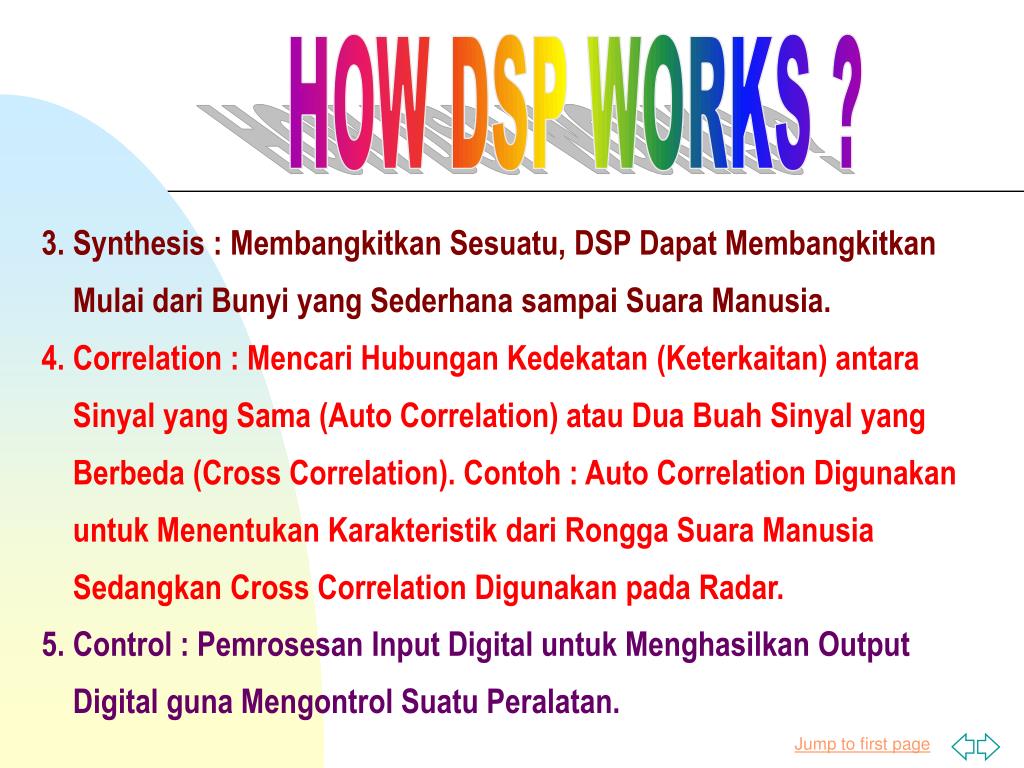 HOW DSP WORKS ?

3. Synthesis : Membangkitkan Sesuatu, DSP Dapat Membangkitkan Mulai dari Bunyi yang Sederhana sampai Suara Manusia.

4. Correlation : Mencari Hubungan Kedekatan (Keterkaitan) antara Sinyal yang Sama (Auto Correlation) atau Dua Buah Sinyal yang Berbeda (Cross Correlation). Contoh : Auto Correlation Digunakan untuk Menentukan Karakteristik dari Rongga Suara Manusia Sedangkan Cross Correlation Digunakan pada Radar.

5. Control : Pemrosesan Input Digital untuk Menghasilkan Output Digital guna Mengontrol Suatu Peralatan.

Jump to first page